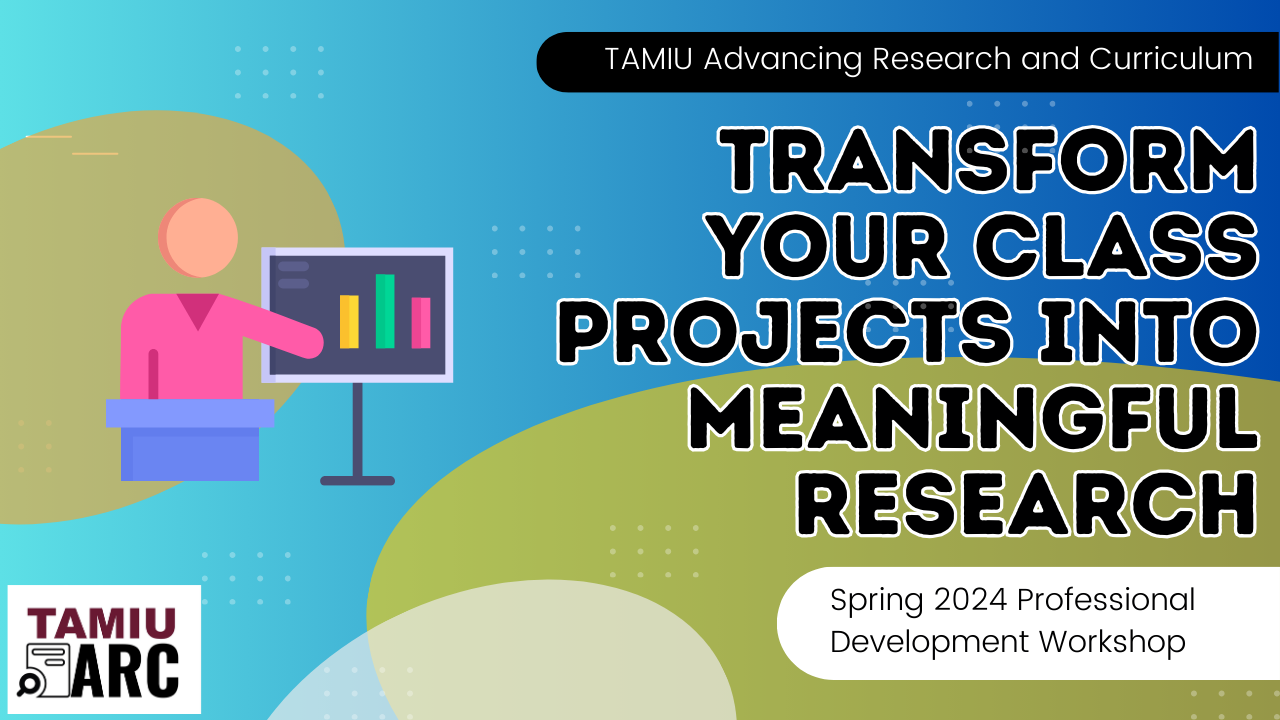 TAMIU Advancing Research and Curriculum

TRANSFORM YOUR CLASS PROJECTS INTO MEANINGFUL RESEARCH

Spring 2024 Professional Development Workshop

TAMIU ARC